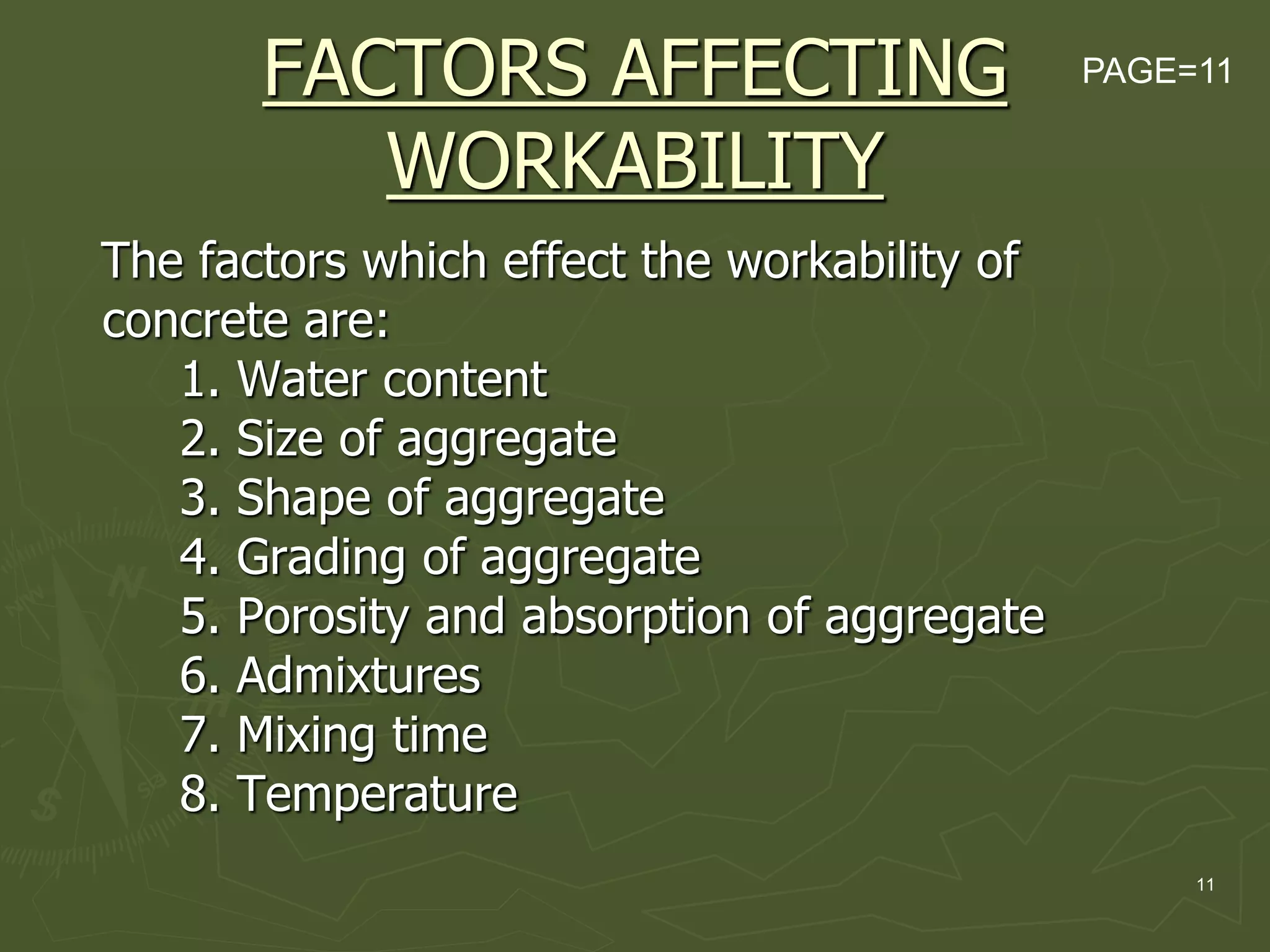 FACTORS AFFECTING WORKABILITY

PAGE=11

The factors which effect the workability of concrete are:
1. Water content
2. Size of aggregate
3. Shape of aggregate
4. Grading of aggregate
5. Porosity and absorption of aggregate
6. Admixtures
7. Mixing time
8. Temperature

11